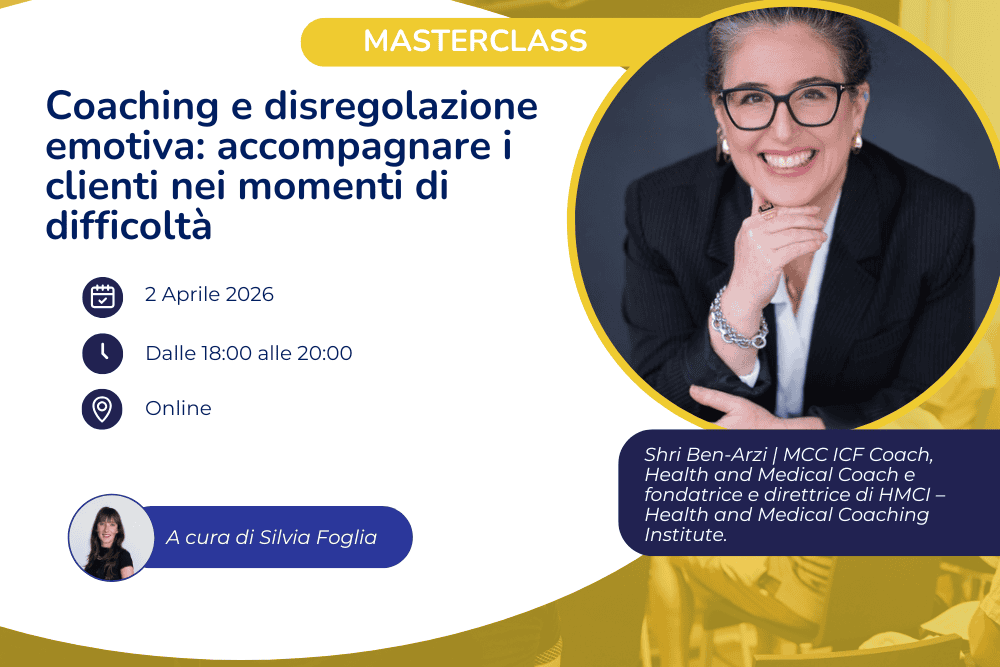 MASTERCLASS

Coaching e disregolazione emotiva: accompagnare i clienti nei momenti di difficoltà

2 Aprile 2026

Dalle 18:00 alle 20:00

Online

A cura di Silvia Foglia

Shri Ben-Arzi | MCC ICF Coach, Health and Medical Coach e fondatrice e direttrice di HMCI – Health and Medical Coaching Institute.